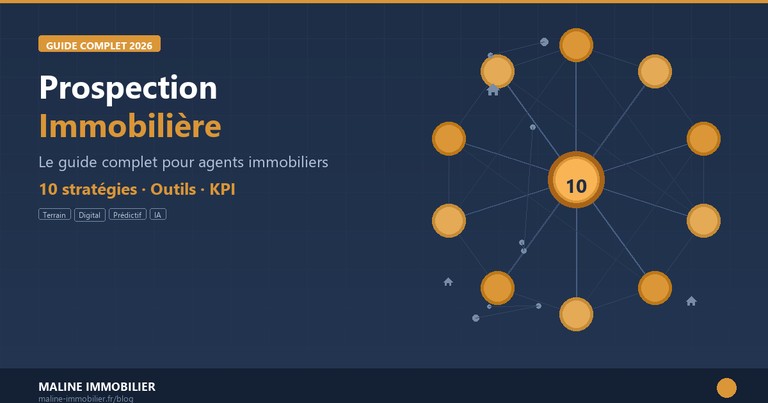 GUIDE COMPLET 2026

Prospection
Immobilière

Le guide complet pour agents immobiliers

10 stratégies · Outils · KPI

Terrain Digital Prédictif IA

10

MALINE IMMOBILIER
maline-immobilier.fr/blog